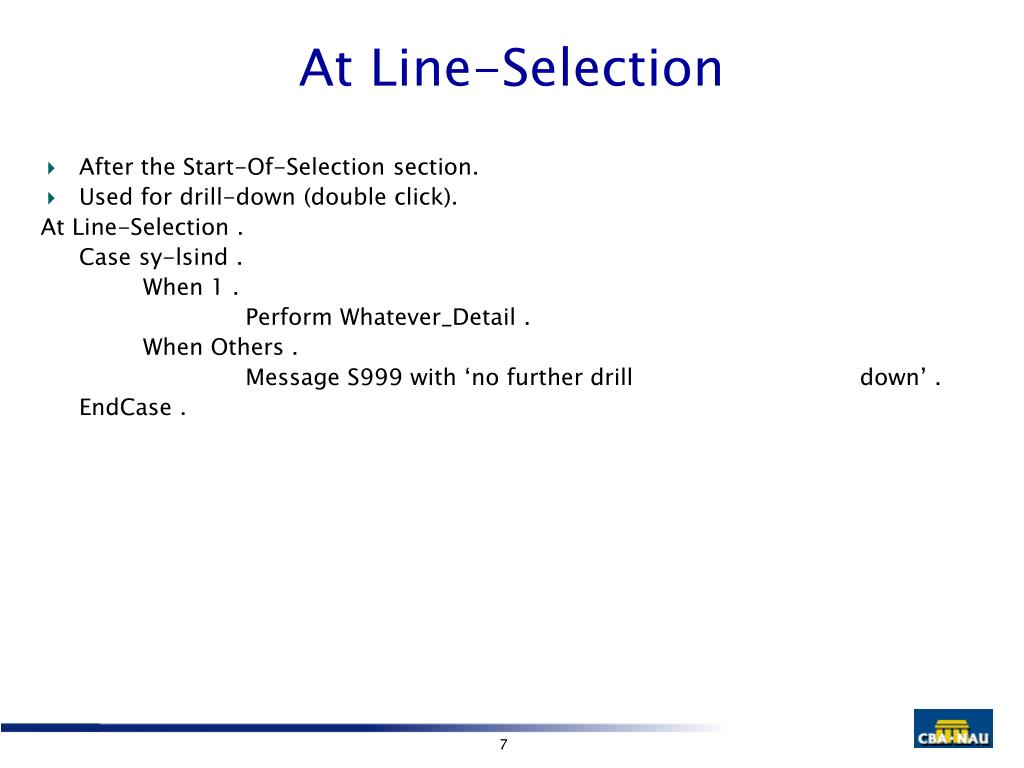 At Line-Selection

After the Start-Of-Selection section.
Used for drill-down (double click).

At Line-Selection .
Case sy-lsind .
When 1 .
Perform Whatever_Detail .
When Others .
Message S999 with ‘no further drill down’ .
EndCase .

7

CBA·NAU